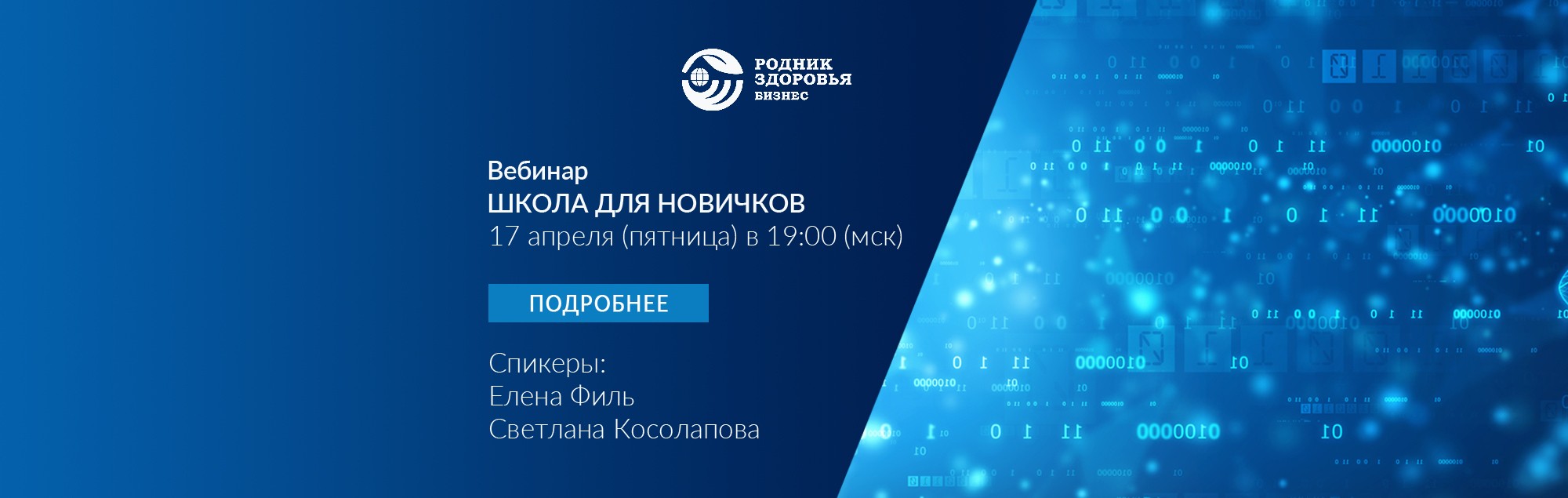 РОДНИК
ЗДОРОВЬЯ
БИЗНЕС

Вебинар
ШКОЛА ДЛЯ НОВИЧКОВ
17 апреля (пятница) в 19:00 (мск)

ПОДРОБНЕЕ

Спикеры:
Елена Филь
Светлана Косолапова